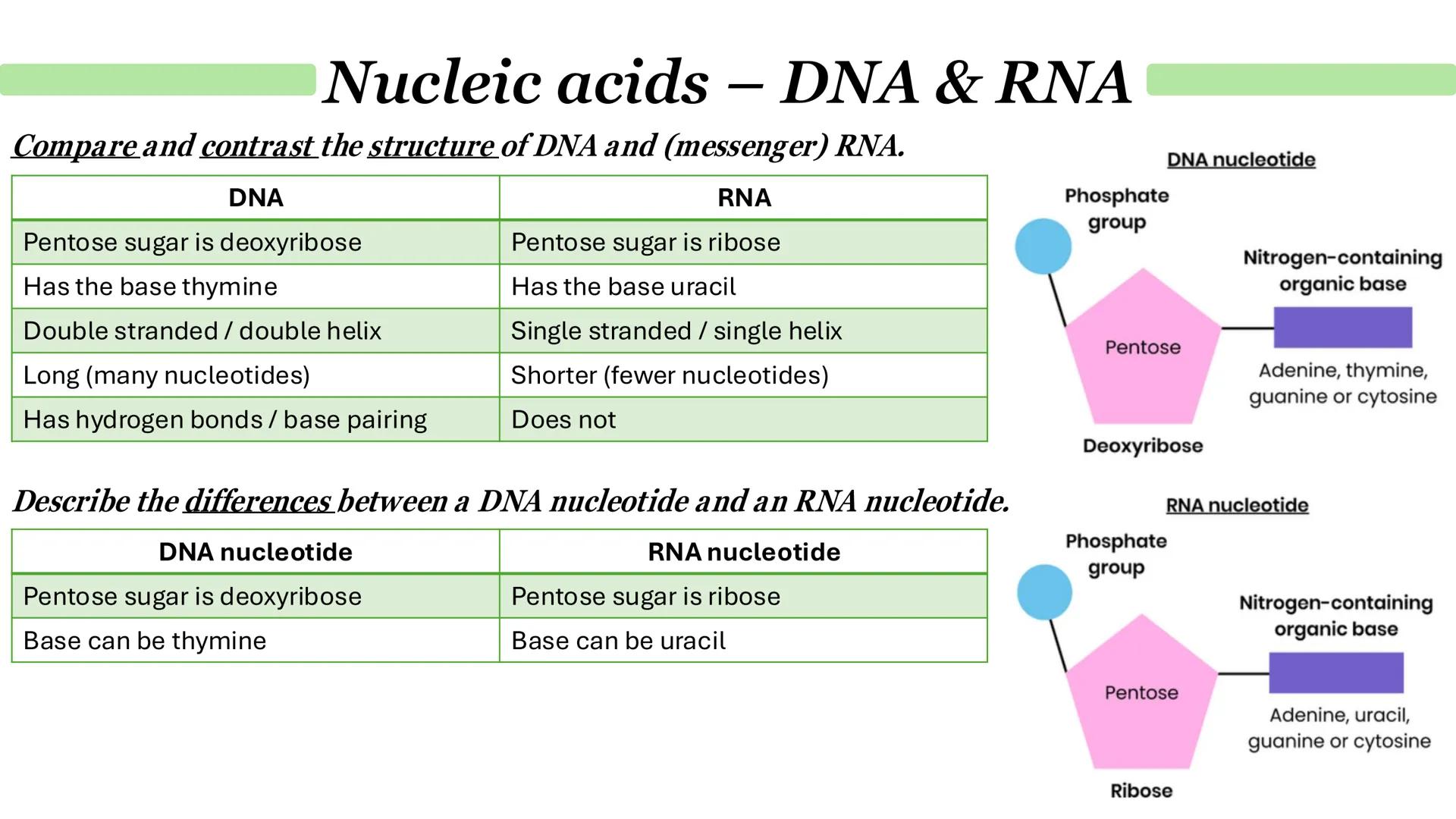 Nucleic acids – DNA & RNA

Compare and contrast the structure of DNA and (messenger) RNA.

| DNA | RNA |
|---|---|
| Pentose sugar is deoxyribose | Pentose sugar is ribose |
| Has the base thymine | Has the base uracil |
| Double stranded / double helix | Single stranded / single helix |
| Long (many nucleotides) | Shorter (fewer nucleotides) |
| Has hydrogen bonds / base pairing | Does not |

Describe the differences between a DNA nucleotide and an RNA nucleotide.

| DNA nucleotide | RNA nucleotide |
|---|---|
| Pentose sugar is deoxyribose | Pentose sugar is ribose |
| Base can be thymine | Base can be uracil |

DNA nucleotide

Phosphate group

Nitrogen-containing organic base

Pentose

Adenine, thymine, guanine or cytosine

Deoxyribose

RNA nucleotide

Phosphate group

Nitrogen-containing organic base

Pentose

Adenine, uracil, guanine or cytosine

Ribose